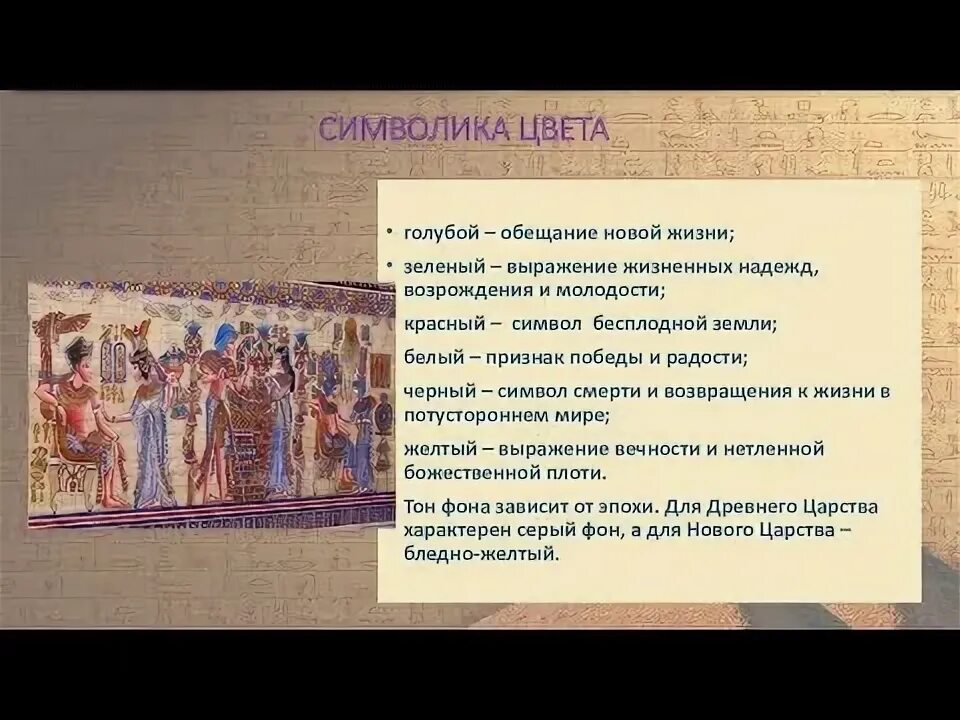 СИМВОЛИКА ЦВЕТА

• голубой – обещание новой жизни;

• зеленый – выражение жизненных надежд, возрождения и молодости;

красный – символ бесплодной земли;

белый – признак победы и радости;

черный – символ смерти и возвращения к жизни в потустороннем мире;

желтый – выражение вечности и нетленной божественной плоти.

Тон фона зависит от эпохи. Для Древнего Царства характерен серый фон, а для Нового Царства – бледно-желтый.